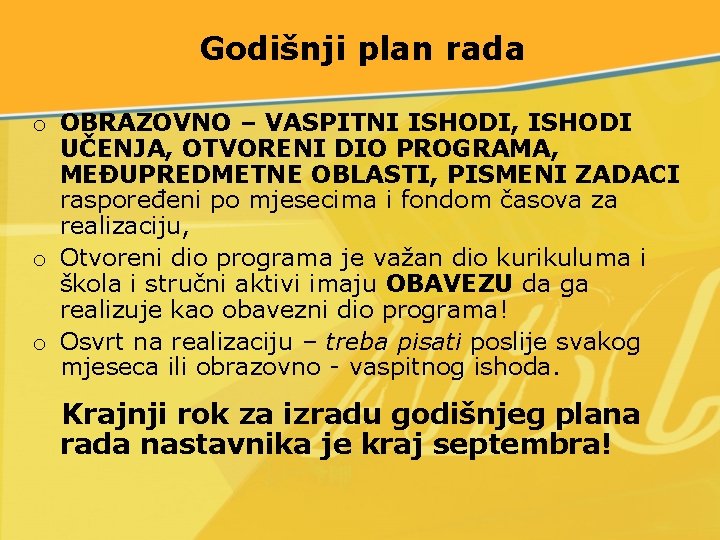 Godišnji plan rada

o OBRAZOVNO – VASPITNI ISHODI, ISHODI UČENJA, OTVORENI DIO PROGRAMA, MEĐUPREDMETNE OBLASTI, PISMENI ZADACI raspoređeni po mjesecima i fondom časova za realizaciju,

o Otvoreni dio programa je važan dio kurikuluma i škola i stručni aktivi imaju OBAVEZU da ga realizuje kao obavezni dio programa!

o Osvrt na realizaciju – treba pisati poslije svakog mjeseca ili obrazovno - vaspitnog ishoda.

Krajnji rok za izradu godišnjeg plana rada nastavnika je kraj septembra!